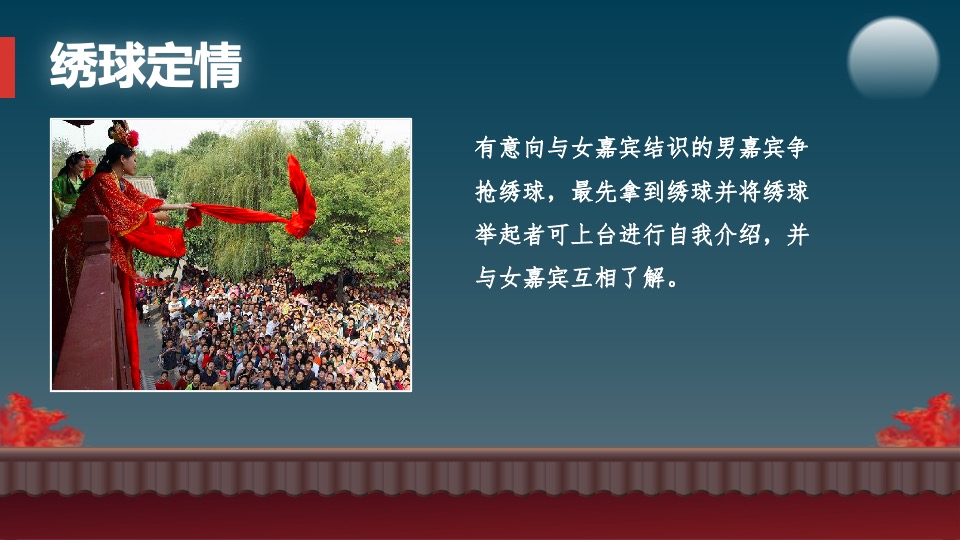 绣球定情

有意向与女嘉宾结识的男嘉宾争抢绣球，最先拿到绣球并将绣球举起者可上台进行自我介绍，并与女嘉宾互相了解。